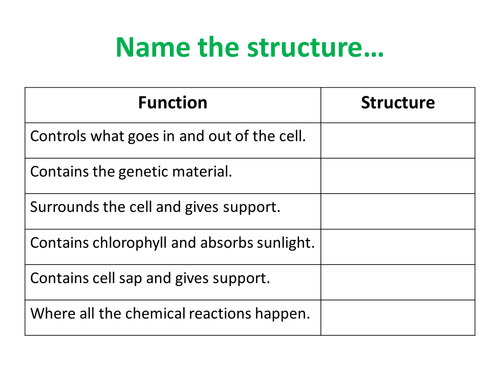 Name the structure…

| Function | Structure |
|---|---|
| Controls what goes in and out of the cell. | |
| Contains the genetic material. | |
| Surrounds the cell and gives support. | |
| Contains chlorophyll and absorbs sunlight. | |
| Contains cell sap and gives support. | |
| Where all the chemical reactions happen. | |